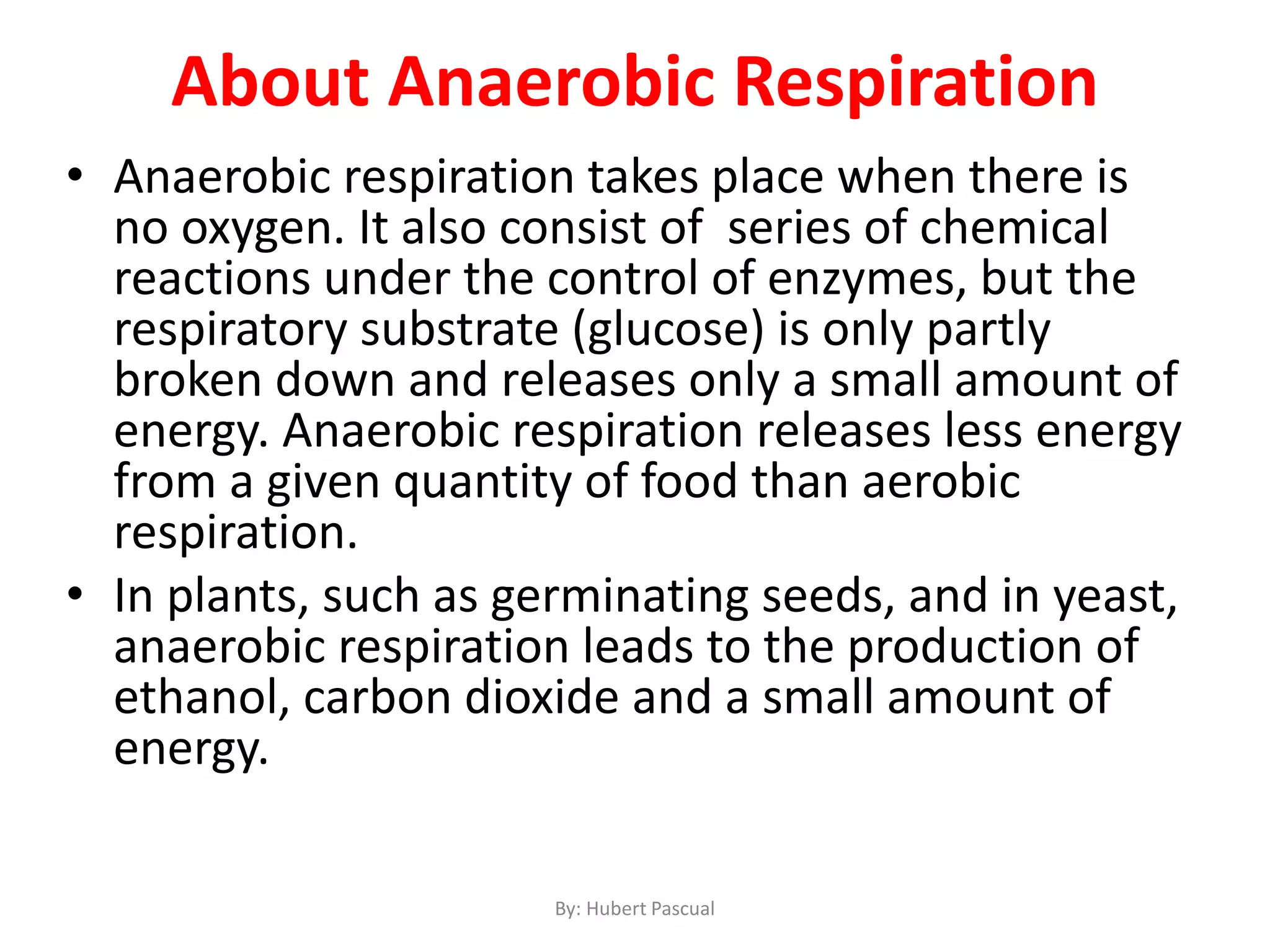 About Anaerobic Respiration

• Anaerobic respiration takes place when there is no oxygen. It also consist of series of chemical reactions under the control of enzymes, but the respiratory substrate (glucose) is only partly broken down and releases only a small amount of energy. Anaerobic respiration releases less energy from a given quantity of food than aerobic respiration.

• In plants, such as germinating seeds, and in yeast, anaerobic respiration leads to the production of ethanol, carbon dioxide and a small amount of energy.

By: Hubert Pascual